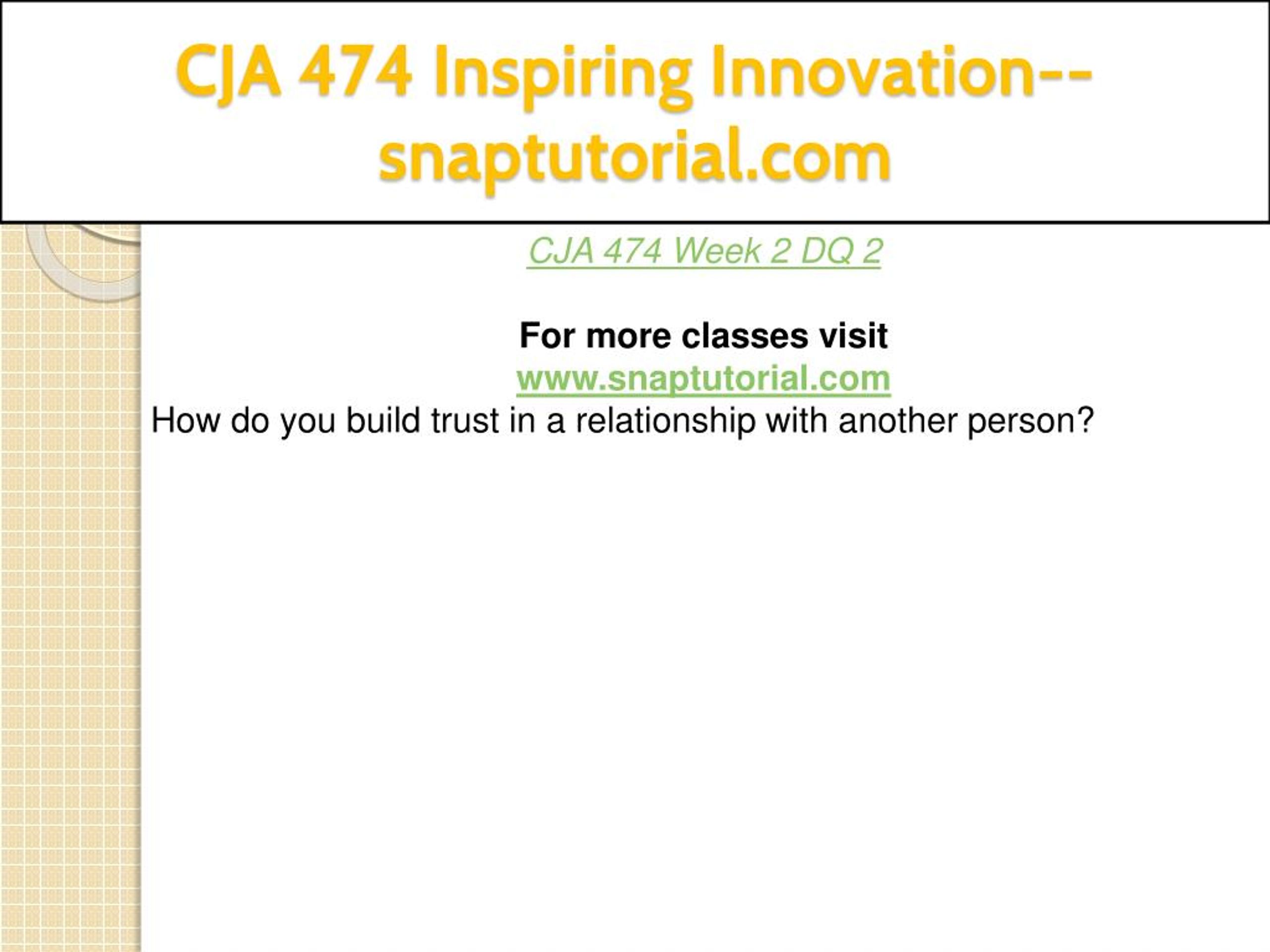 CJA 474 Inspiring Innovation--snaptutorial.com

CJA 474 Week 2 DQ 2

For more classes visit
www.snaptutorial.com
How do you build trust in a relationship with another person?